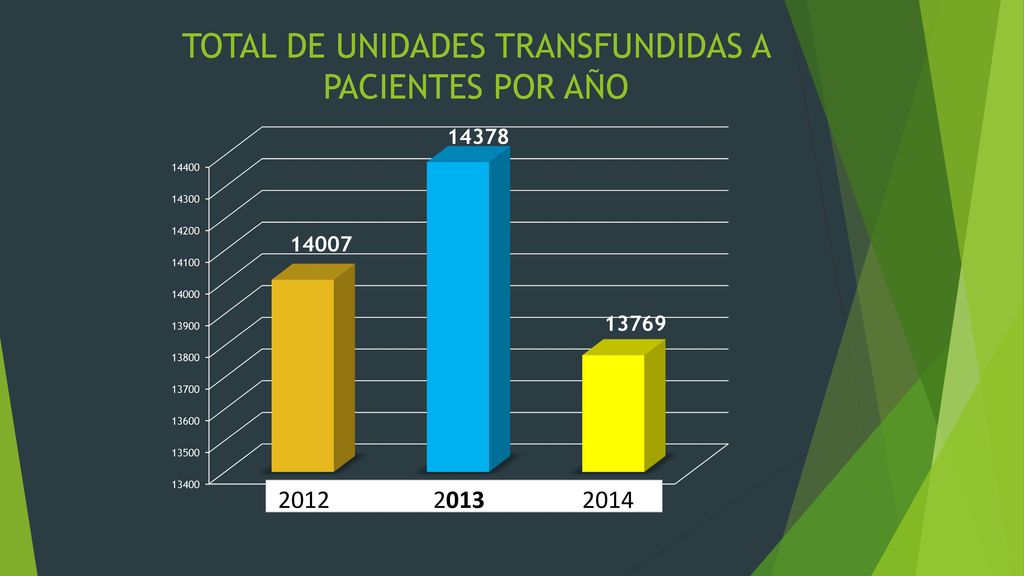 TOTAL DE UNIDADES TRANSFUNDIDAS A PACIENTES POR AÑO

14400
14300
14200
14100
14000
13900
13800
13700
13600
13500
13400

14007
14378
13769

2012
2013
2014